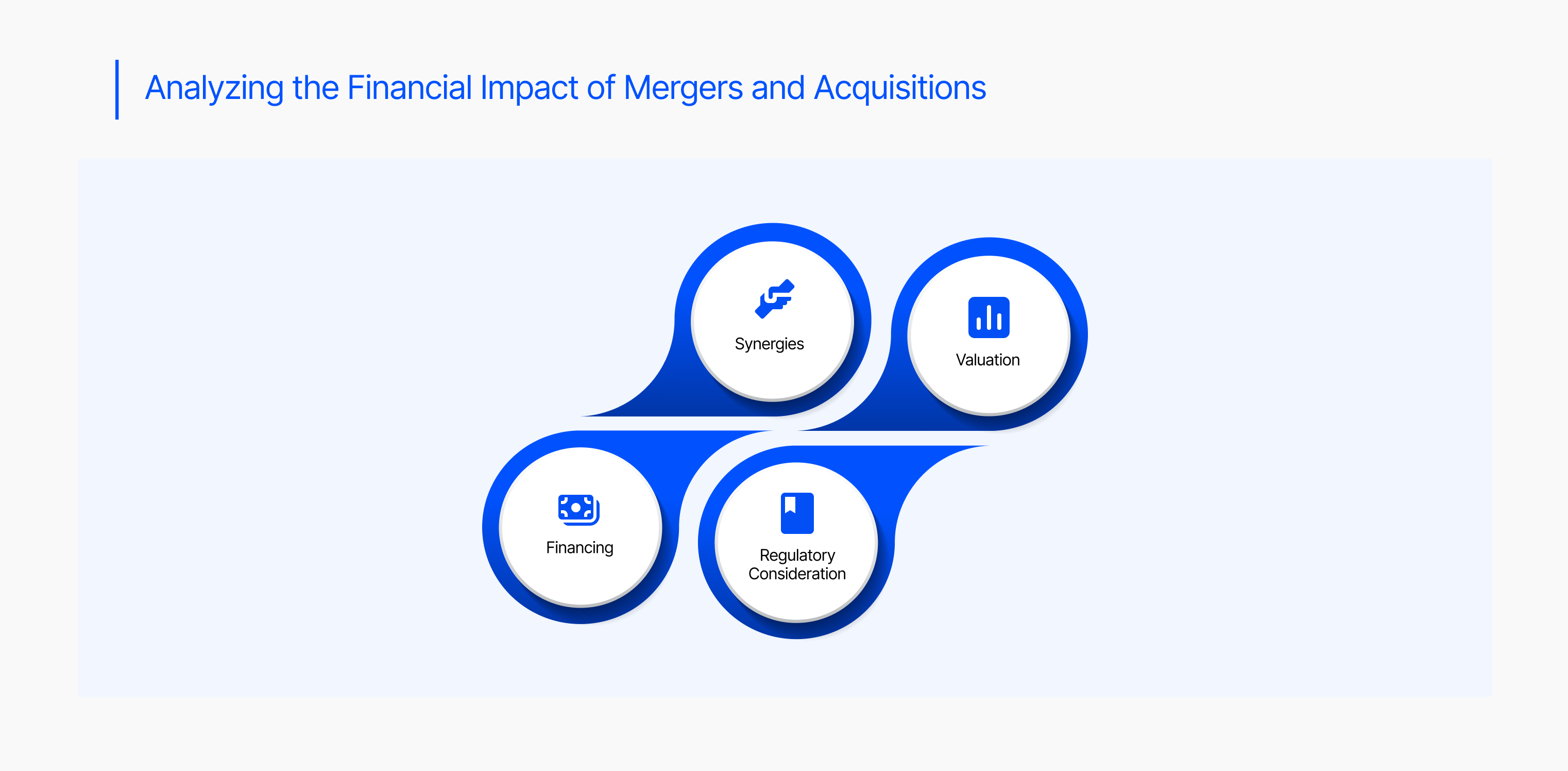 Analyzing the Financial Impact of Mergers and Acquisitions

Synergies

Valuation

Financing

Regulatory Consideration